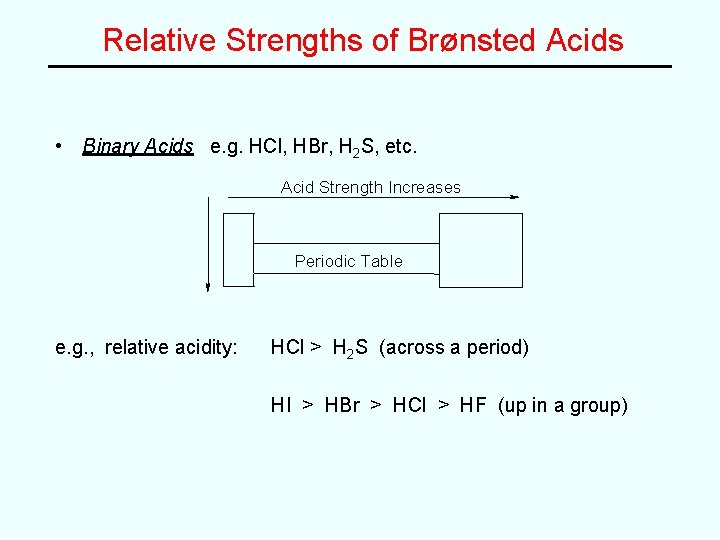 Relative Strengths of Brønsted Acids

• Binary Acids e.g. HCl, HBr, $H_2S$, etc.

Acid Strength Increases

Periodic Table

e.g., relative acidity: HCl > $H_2S$ (across a period)

HI > HBr > HCl > HF (up in a group)